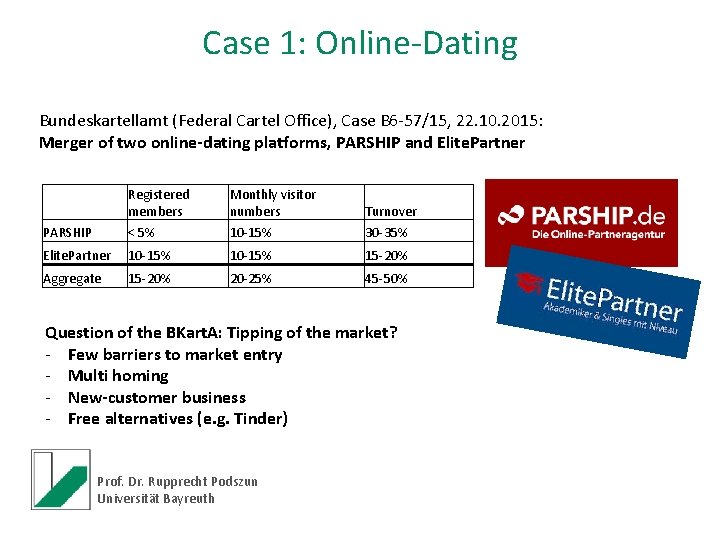 Case 1: Online-Dating

Bundeskartellamt (Federal Cartel Office), Case B6-57/15, 22.10.2015:
Merger of two online-dating platforms, PARSHIP and ElitePartner

| | Registered members | Monthly visitor numbers | Turnover |
|---|---|---|---|
| PARSHIP | < 5% | 10-15% | 30-35% |
| ElitePartner | 10-15% | 10-15% | 15-20% |
| Aggregate | 15-20% | 20-25% | 45-50% |

PARSHIP.de
Die Online-Partneragentur

ElitePartner
Akademiker & Singles mit Niveau

Question of the BKartA: Tipping of the market?
- Few barriers to market entry
- Multi homing
- New-customer business
- Free alternatives (e.g. Tinder)

Prof. Dr. Rupprecht Podszun
Universität Bayreuth